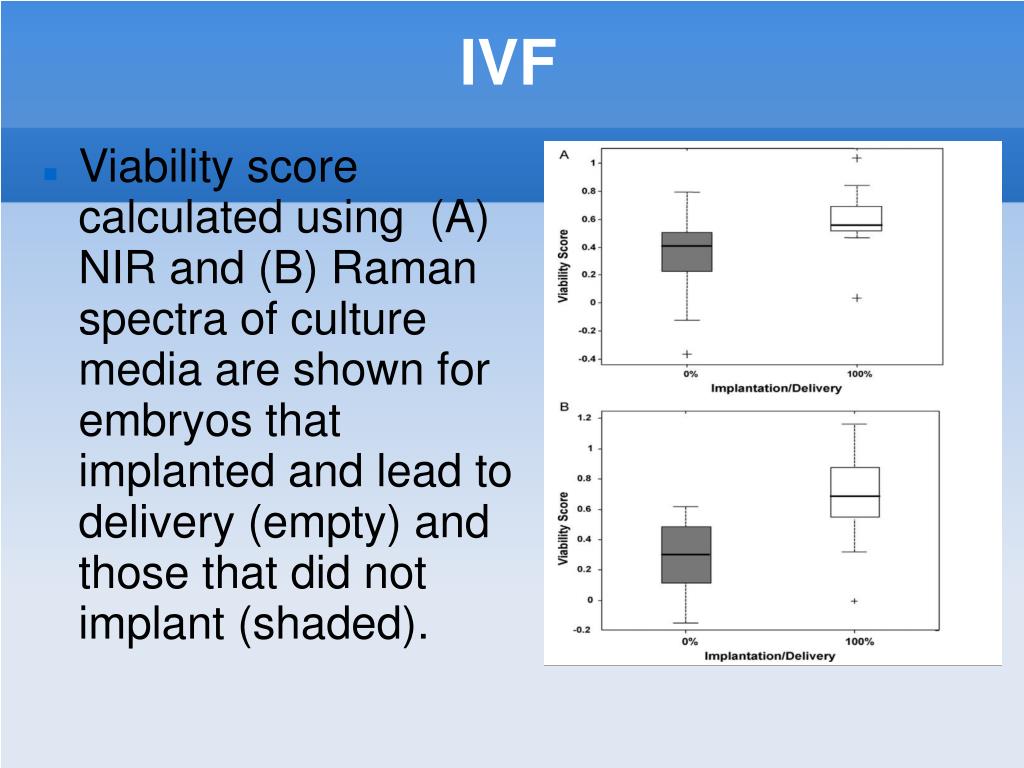 IVF

Viability score calculated using (A) NIR and (B) Raman spectra of culture media are shown for embryos that implanted and lead to delivery (empty) and those that did not implant (shaded).

A
Viability Score
1
0.8
0.6
0.4
0.2
0
-0.2
-0.4
0%
100%
Implantation/Delivery

B
Viability Score
1.2
1
0.8
0.6
0.4
0.2
0
-0.2
0%
100%
Implantation/Delivery